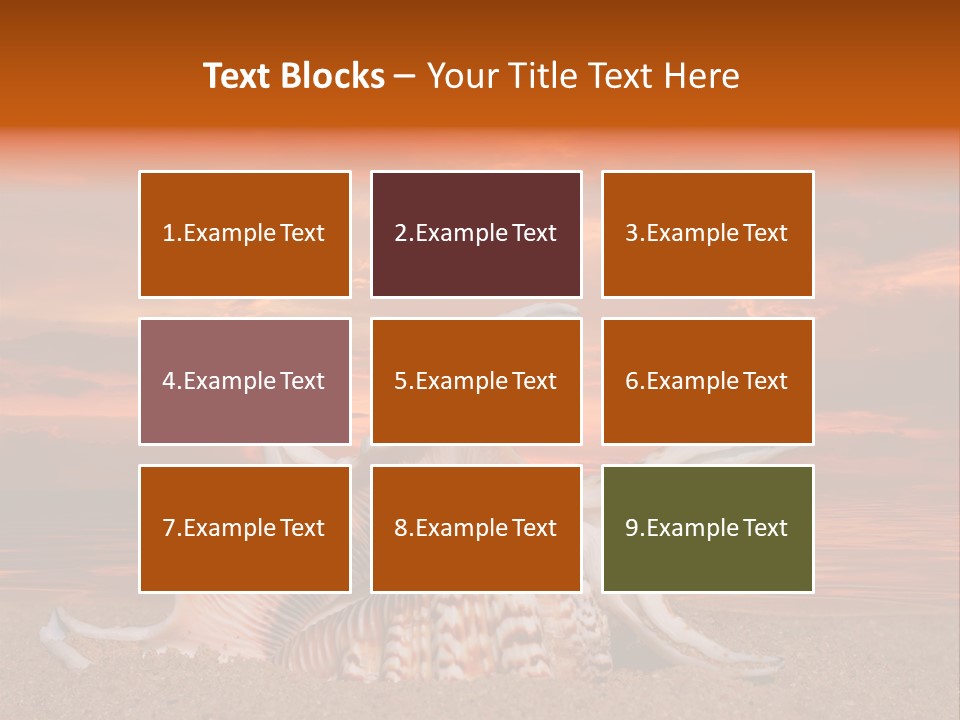 Text Blocks – Your Title Text Here

1.Example Text

2.Example Text

3.Example Text

4.Example Text

5.Example Text

6.Example Text

7.Example Text

8.Example Text

9.Example Text